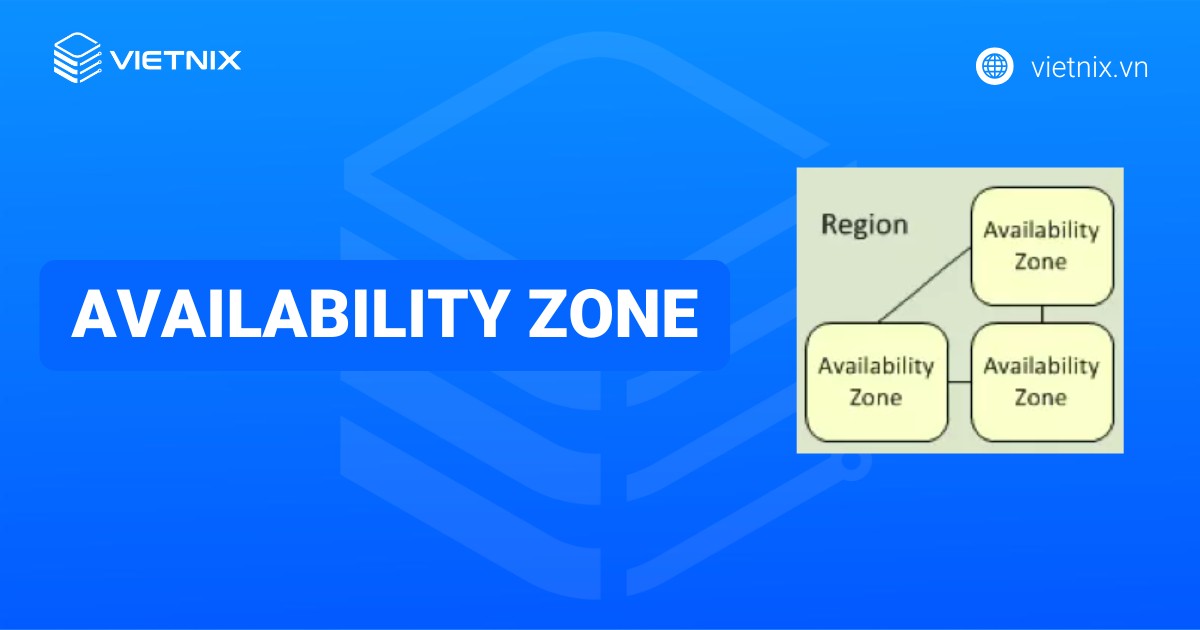 VIETNIX

vietnix.vn

AVAILABILITY ZONE

Region

Availability Zone

Availability Zone

Availability Zone